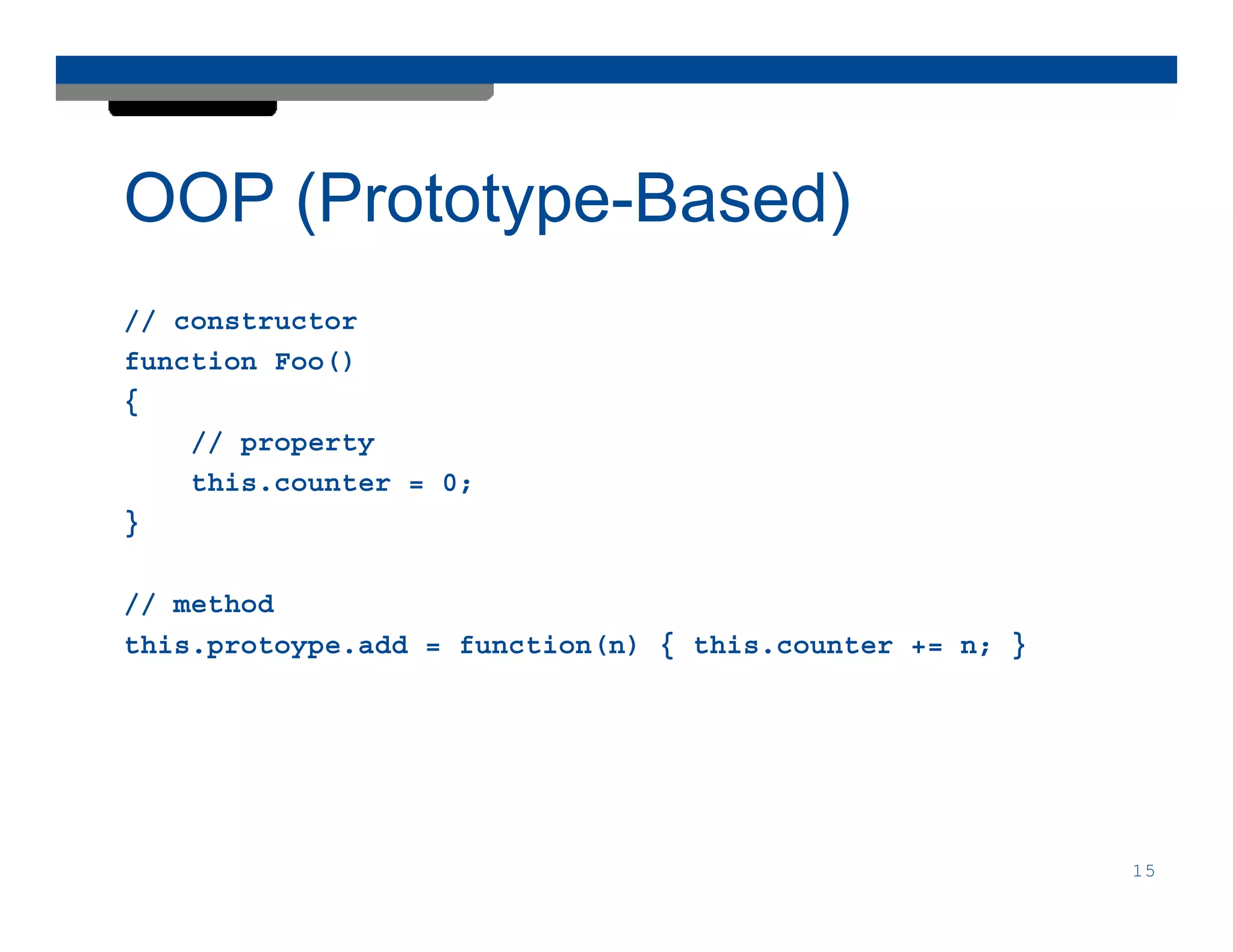 OOP (Prototype-Based)

// constructor
function Foo()
{
    // property
    this.counter = 0;
}

// method
this.protoype.add = function(n) { this.counter += n; }

15